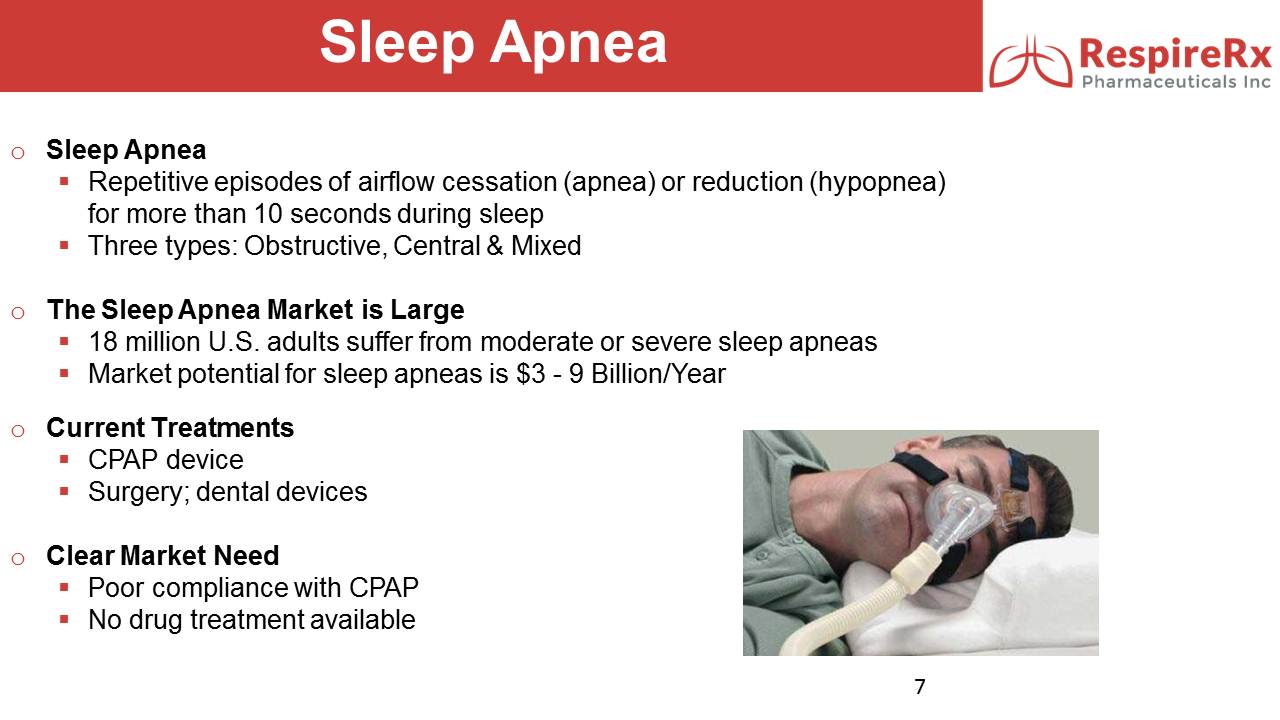 Sleep Apnea

RespireRx
Pharmaceuticals Inc

o Sleep Apnea
▪ Repetitive episodes of airflow cessation (apnea) or reduction (hypopnea) for more than 10 seconds during sleep
▪ Three types: Obstructive, Central & Mixed

o The Sleep Apnea Market is Large
▪ 18 million U.S. adults suffer from moderate or severe sleep apneas
▪ Market potential for sleep apneas is $3 - 9 Billion/Year

o Current Treatments
▪ CPAP device
▪ Surgery; dental devices

o Clear Market Need
▪ Poor compliance with CPAP
▪ No drug treatment available

7